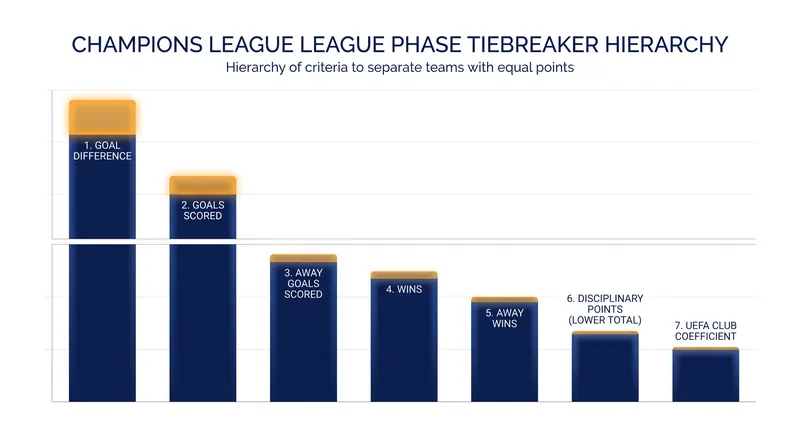 CHAMPIONS LEAGUE LEAGUE PHASE TIEBREAKER HIERARCHY
Hierarchy of criteria to separate teams with equal points

1. GOAL DIFFERENCE

2. GOALS SCORED

3. AWAY GOALS SCORED

4. WINS

5. AWAY WINS

6. DISCIPLINARY POINTS (LOWER TOTAL)

7. UEFA CLUB COEFFICIENT